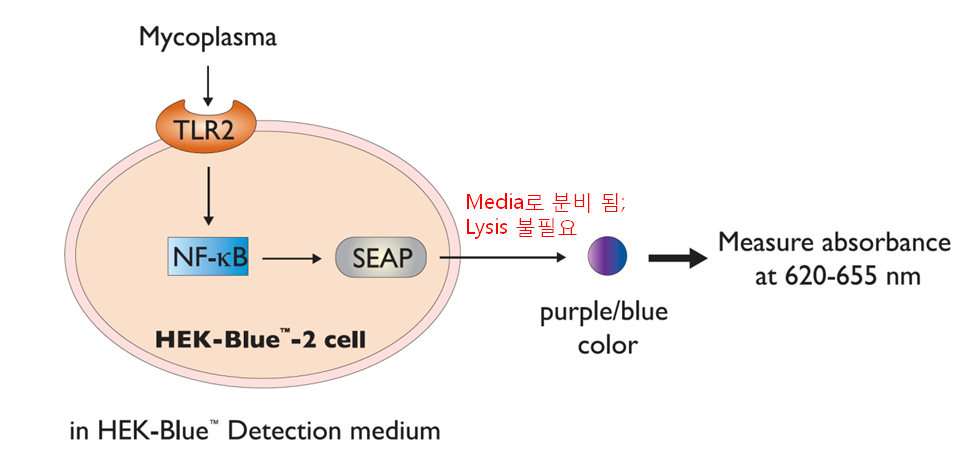 Mycoplasma

TLR2

NF-κB

SEAP

HEK-Blue™-2 cell

Media로 분비 됨;
Lysis 불필요

purple/blue color

Measure absorbance at 620-655 nm

in HEK-Blue™ Detection medium